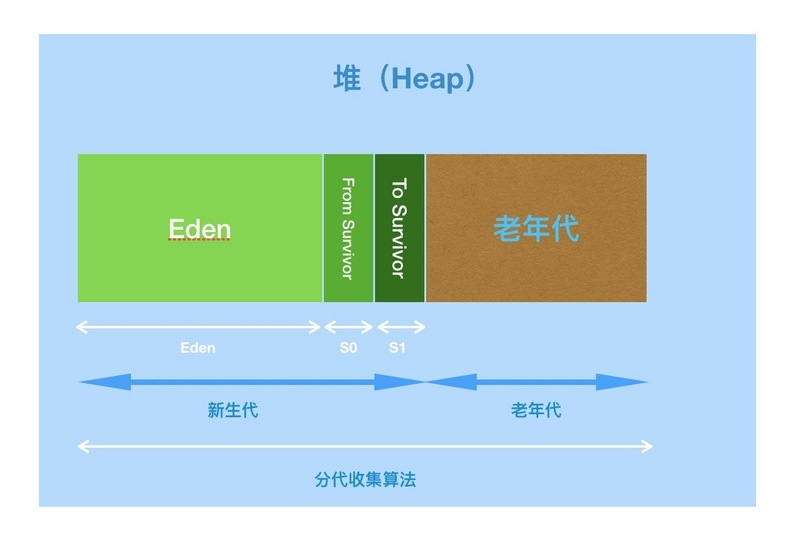 堆（Heap）

Eden

From Survivor

To Survivor

老年代

Eden

S0

S1

新生代

老年代

分代收集算法